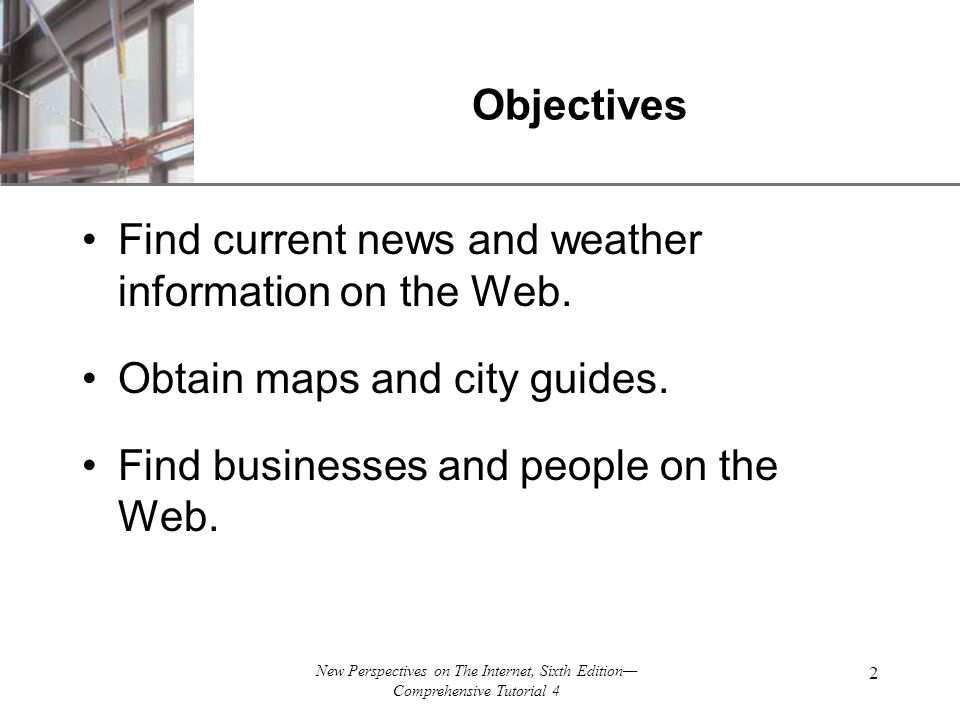 Objectives

• Find current news and weather information on the Web.

• Obtain maps and city guides.

• Find businesses and people on the Web.

New Perspectives on The Internet, Sixth Edition—Comprehensive Tutorial 4

2